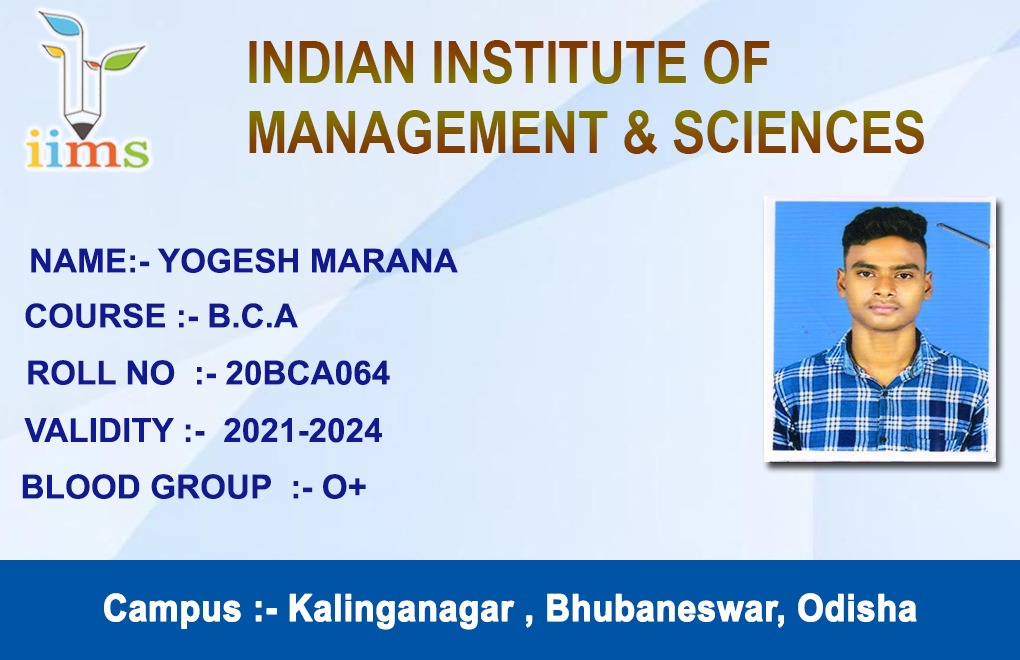 iims

INDIAN INSTITUTE OF MANAGEMENT & SCIENCES

NAME:- YOGESH MARANA
COURSE :- B.C.A
ROLL NO :- 20BCA064
VALIDITY :- 2021-2024
BLOOD GROUP :- O+

Campus :- Kalinganagar , Bhubaneswar, Odisha